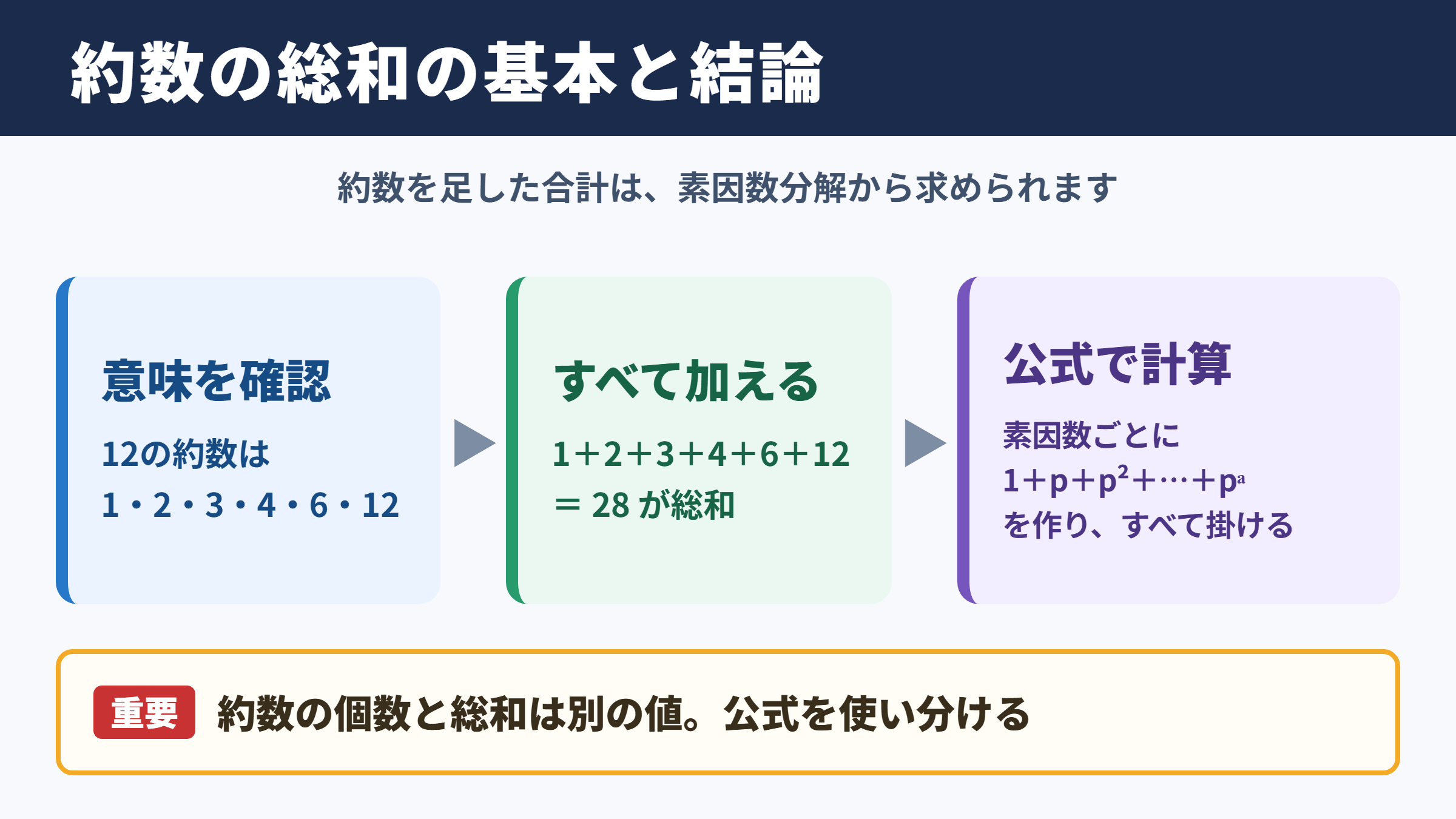 約数の総和の基本と結論

約数を足した合計は、素因数分解から求められます

意味を確認

12の約数は
1・2・3・4・6・12

すべて加える

1+2+3+4+6+12
= 28 が総和

公式で計算

素因数ごとに
$1+p+p^2+\cdots+p^a$
を作り、すべて掛ける

重要 約数の個数と総和は別の値。公式を使い分ける